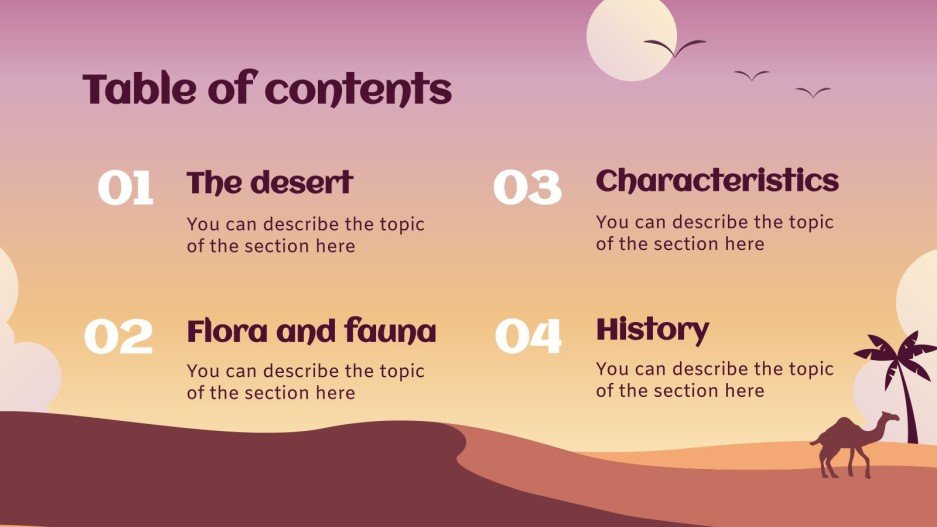 Table of contents

01 The desert
You can describe the topic of the section here

02 Flora and fauna
You can describe the topic of the section here

03 Characteristics
You can describe the topic of the section here

04 History
You can describe the topic of the section here